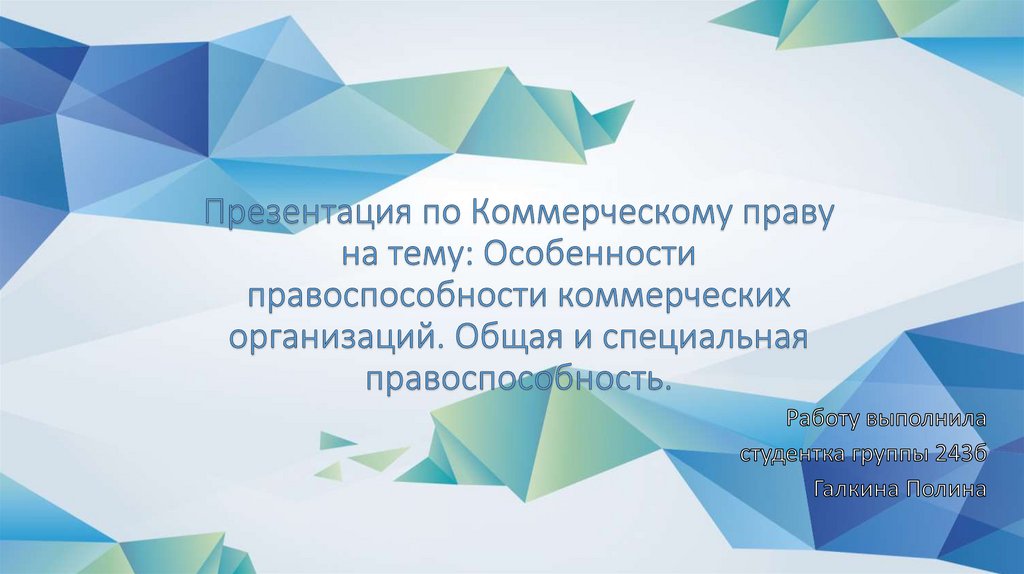 Презентация по Коммерческому праву на тему: Особенности правоспособности коммерческих организаций. Общая и специальная правоспособность.

Работу выполнила
студентка группы 243б
Галкина Полина